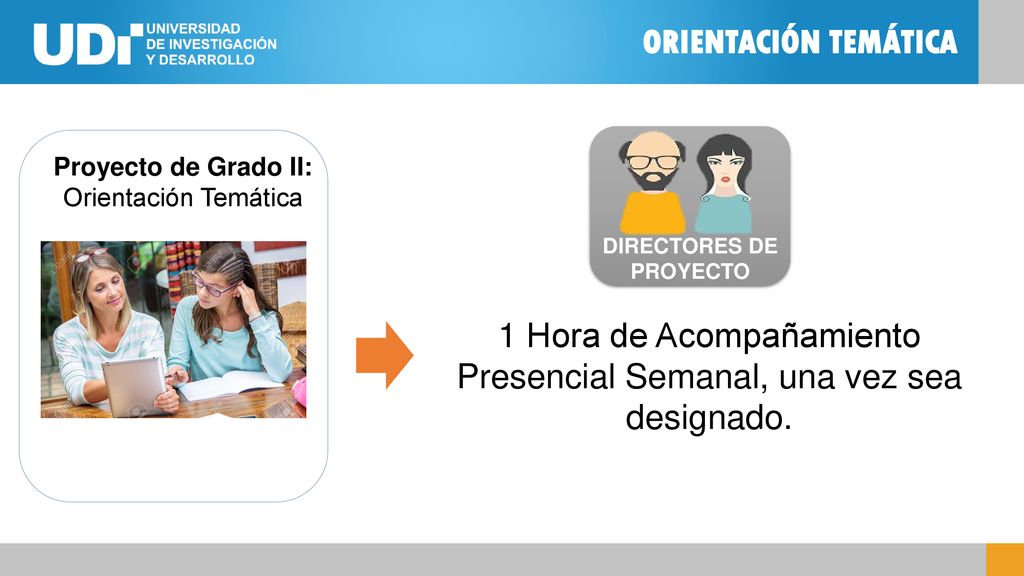 UDI UNIVERSIDAD DE INVESTIGACIÓN Y DESARROLLO

ORIENTACIÓN TEMÁTICA

Proyecto de Grado II:
Orientación Temática

DIRECTORES DE PROYECTO

1 Hora de Acompañamiento Presencial Semanal, una vez sea designado.